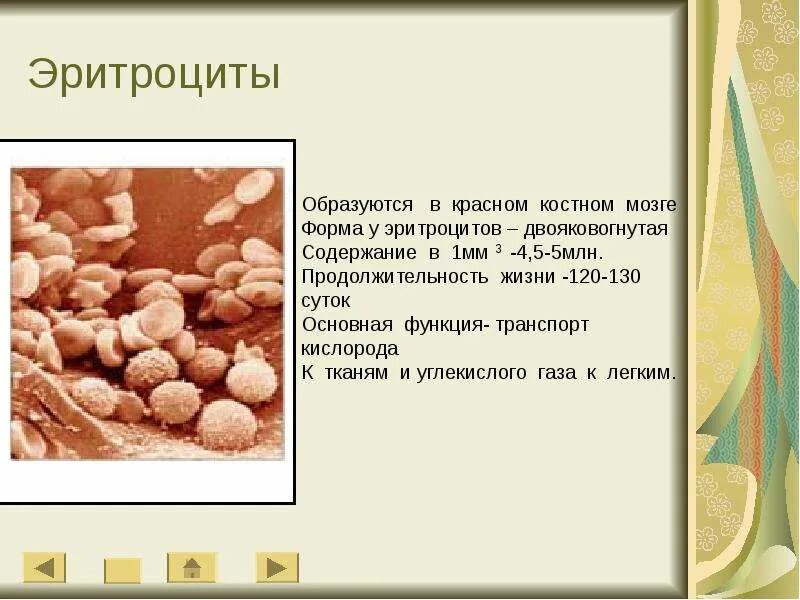 Эритроциты

Образуются в красном костном мозге
Форма у эритроцитов – двояковогнутая
Содержание в 1мм $^3$ -4,5-5млн.
Продолжительность жизни -120-130 суток
Основная функция- транспорт кислорода
К тканям и углекислого газа к легким.